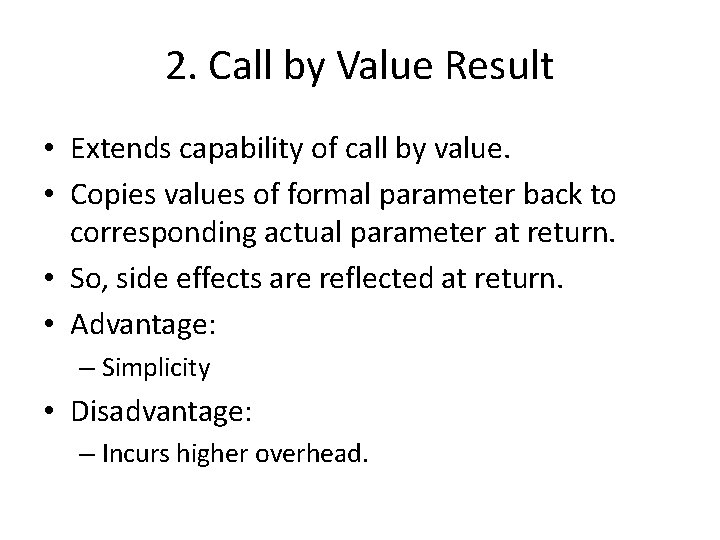 2. Call by Value Result

• Extends capability of call by value.
• Copies values of formal parameter back to corresponding actual parameter at return.
• So, side effects are reflected at return.
• Advantage:
– Simplicity
• Disadvantage:
– Incurs higher overhead.